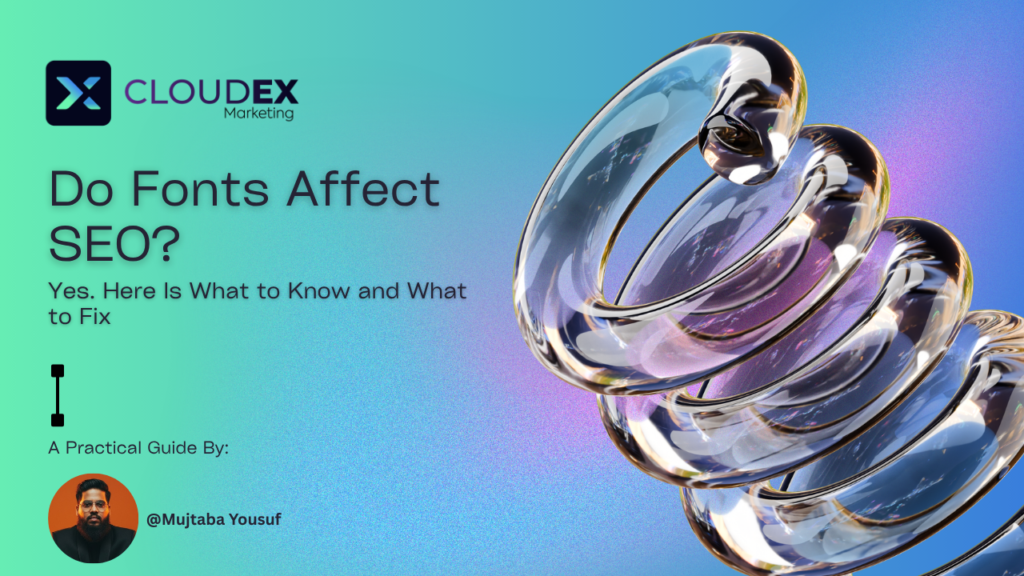 CLOUDEX
Marketing

Do Fonts Affect SEO?

Yes. Here Is What to Know and What to Fix

A Practical Guide By:

@Mujtaba Yousuf